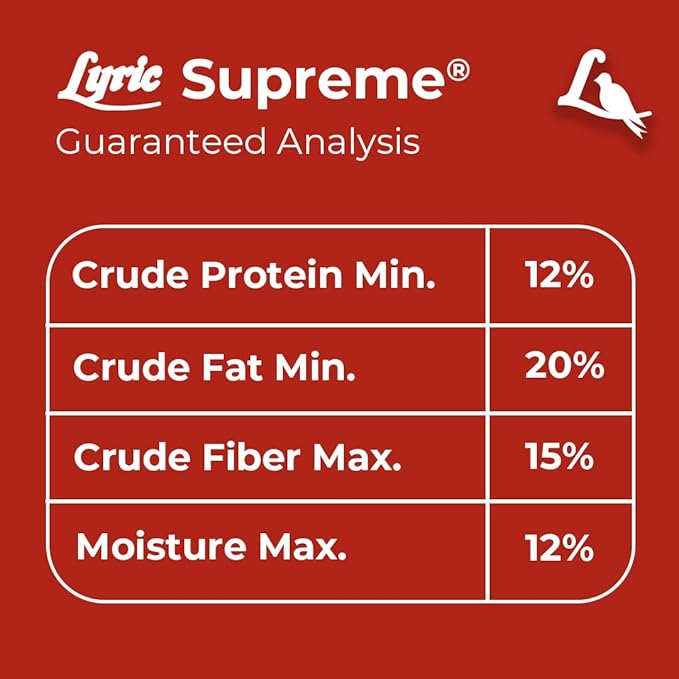 Lyric Supreme®
Guaranteed Analysis

| Crude Protein Min. | 12% |
|---|---|
| Crude Fat Min. | 20% |
| Crude Fiber Max. | 15% |
| Moisture Max. | 12% |